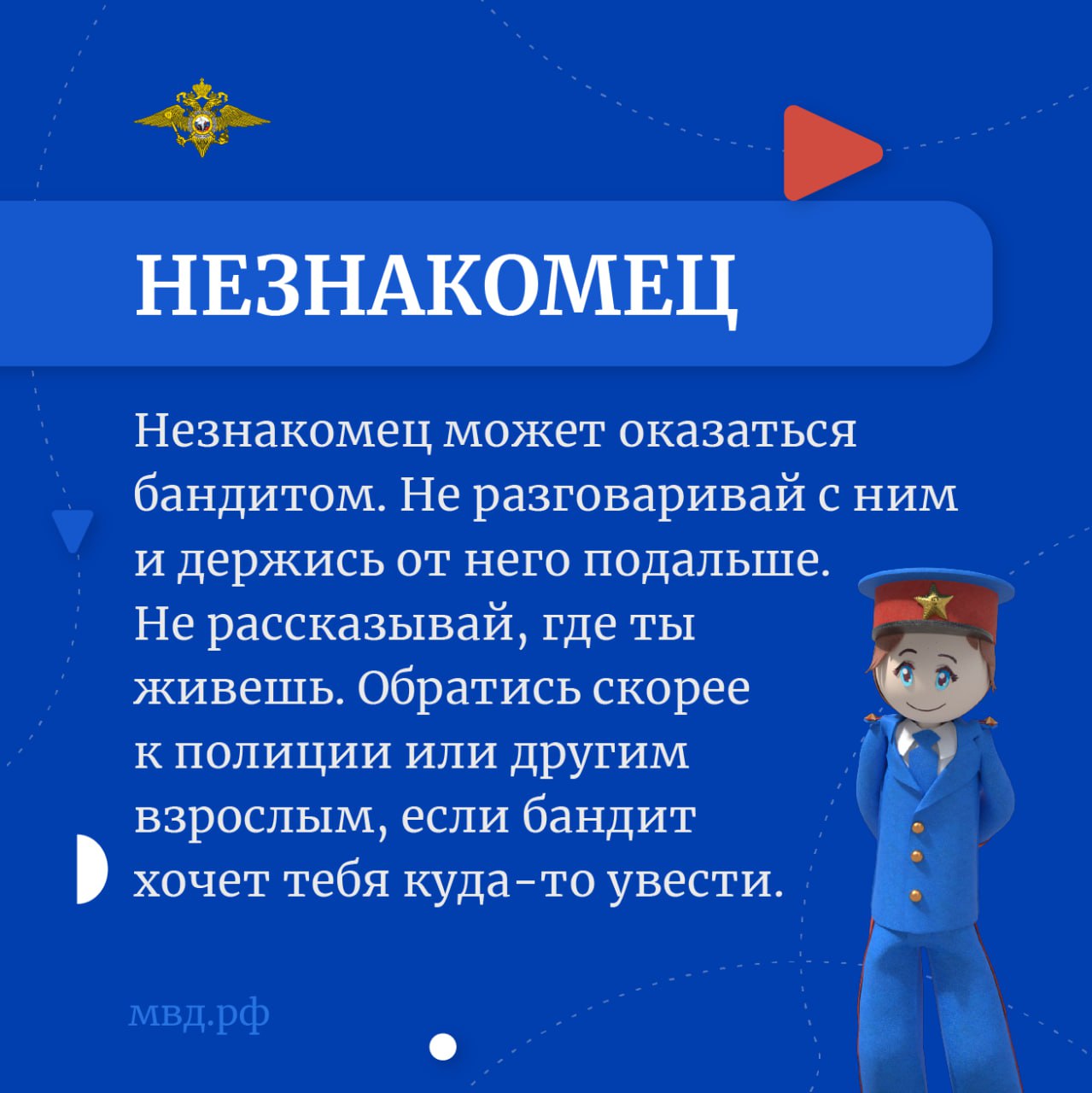 НЕЗНАКОМЕЦ

Незнакомец может оказаться бандитом. Не разговаривай с ним и держись от него подальше. Не рассказывай, где ты живешь. Обратись скорее к полиции или другим взрослым, если бандит хочет тебя куда-то увести.

мвд.рф